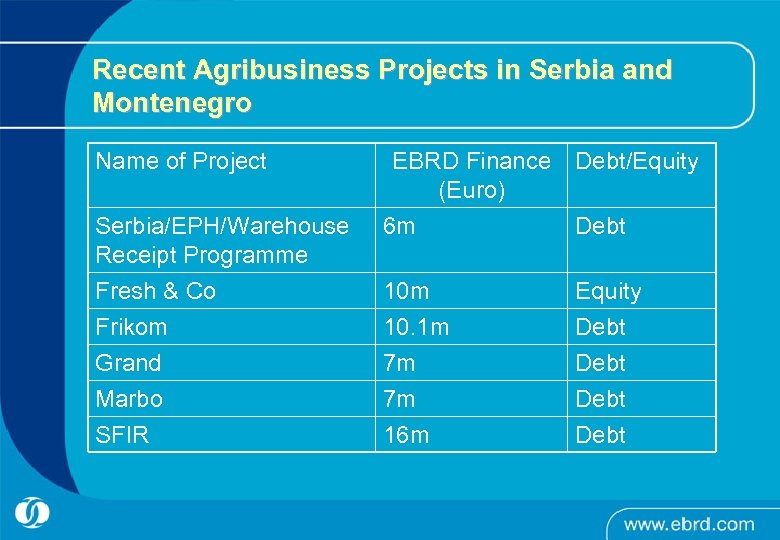 Recent Agribusiness Projects in Serbia and Montenegro

| Name of Project | EBRD Finance (Euro) | Debt/Equity |
|---|---|---|
| Serbia/EPH/Warehouse Receipt Programme | 6m | Debt |
| Fresh & Co | 10m | Equity |
| Frikom | 10.1m | Debt |
| Grand | 7m | Debt |
| Marbo | 7m | Debt |
| SFIR | 16m | Debt |

www.ebrd.com